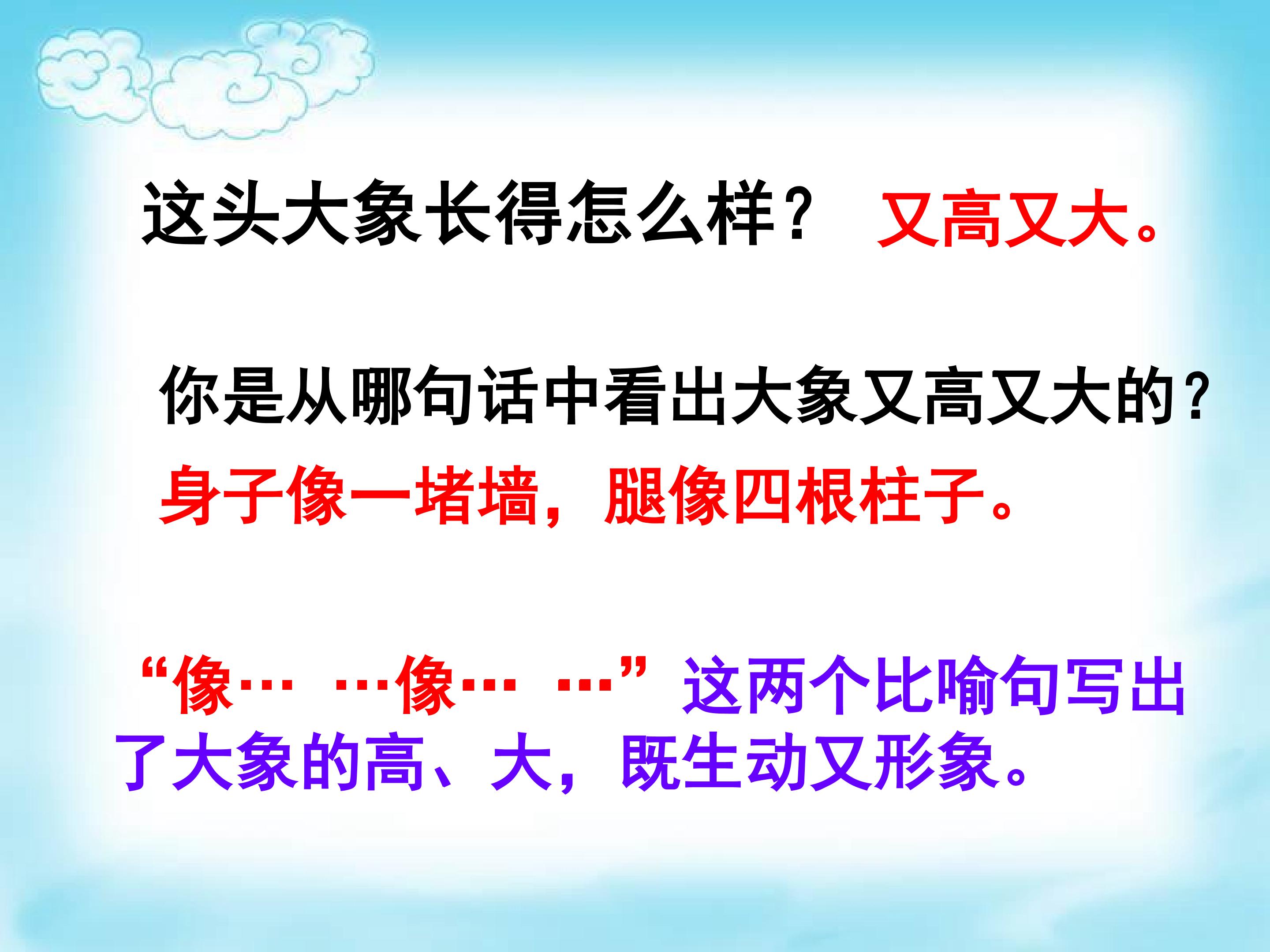 这头大象长得怎么样？ 又高又大。

你是从哪句话中看出大象又高又大的？

身子像一堵墙，腿像四根柱子。

“像… …像… …”这两个比喻句写出了大象的高、大，既生动又形象。